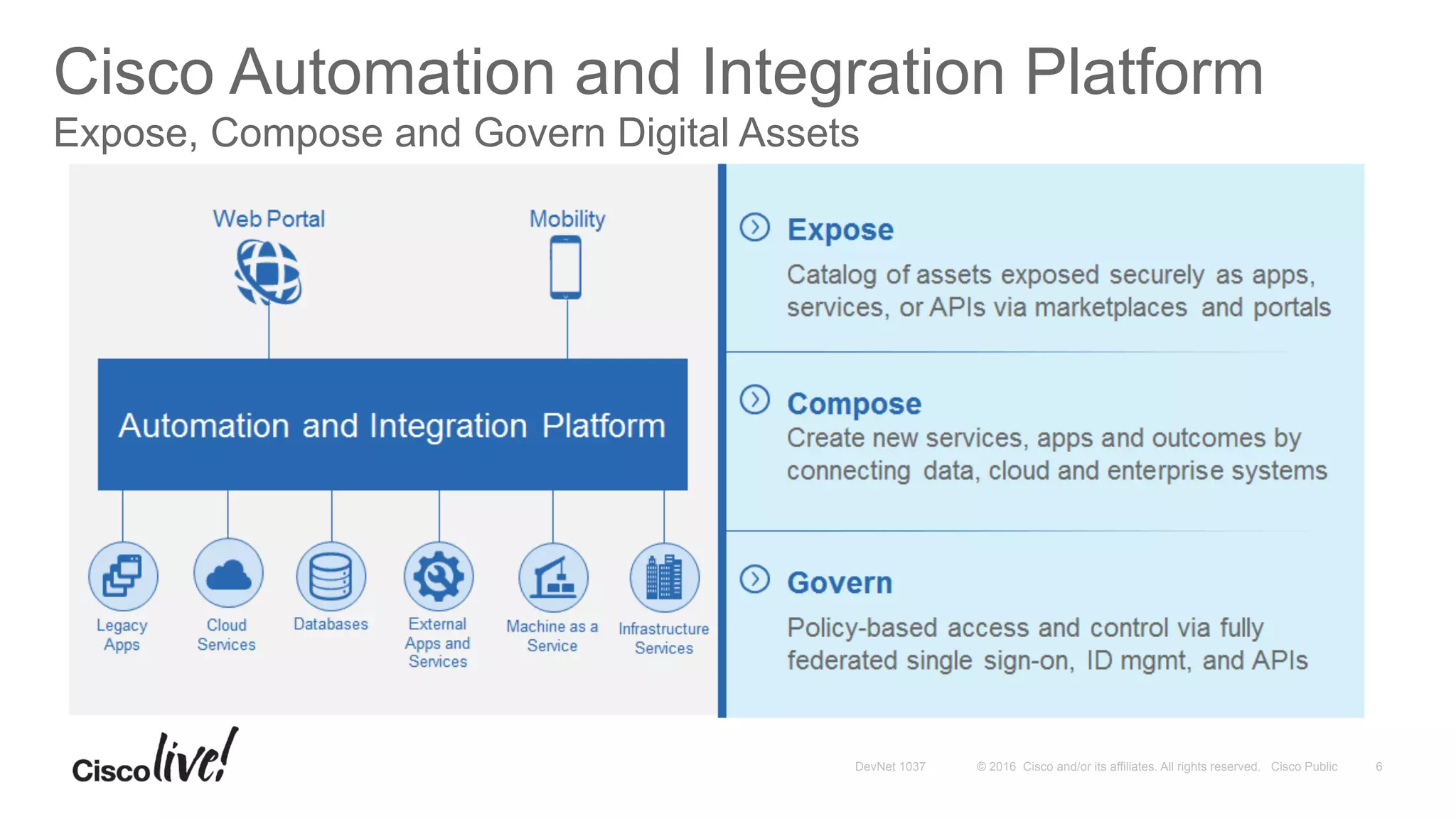 Cisco Automation and Integration Platform
Expose, Compose and Govern Digital Assets

Web Portal

Mobility

Automation and Integration Platform

Legacy Apps

Cloud Services

Databases

External Apps and Services

Machine as a Service

Infrastructure Services

Expose
Catalog of assets exposed securely as apps, services, or APIs via marketplaces and portals

Compose
Create new services, apps and outcomes by connecting data, cloud and enterprise systems

Govern
Policy-based access and control via fully federated single sign-on, ID mgmt, and APIs

Cisco live!

DevNet 1037 © 2016 Cisco and/or its affiliates. All rights reserved. Cisco Public 6